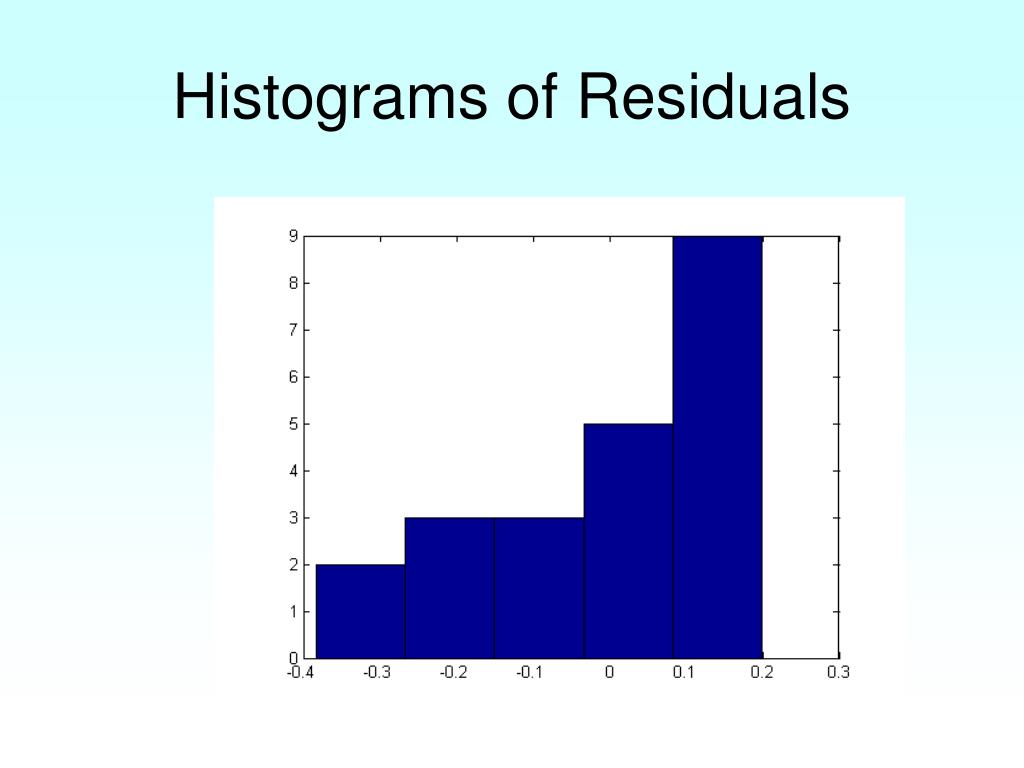 Histograms of Residuals

9
8
7
6
5
4
3
2
1
0

-0.4 -0.3 -0.2 -0.1 0 0.1 0.2 0.3